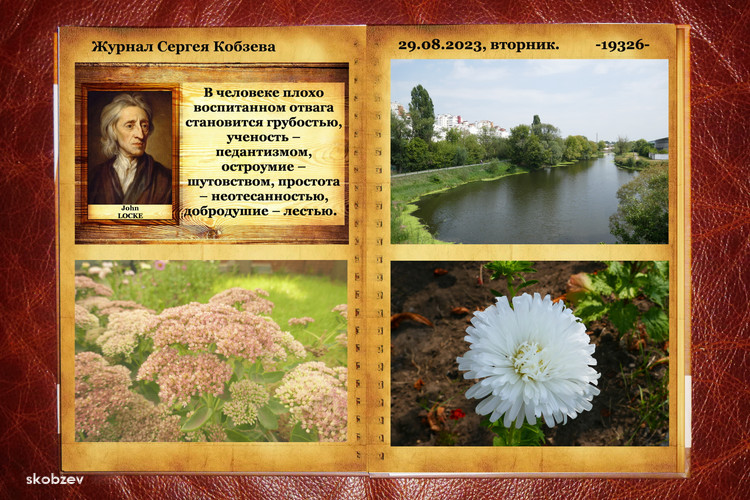 Журнал Сергея Кобзева

29.08.2023, вторник. -19326-

John LOCKE

В человеке плохо воспитанном отвага становится грубостью, ученость – педантизмом, остроумие – шутовством, простота – неотесанностью, добродушие – лестью.

skobzev